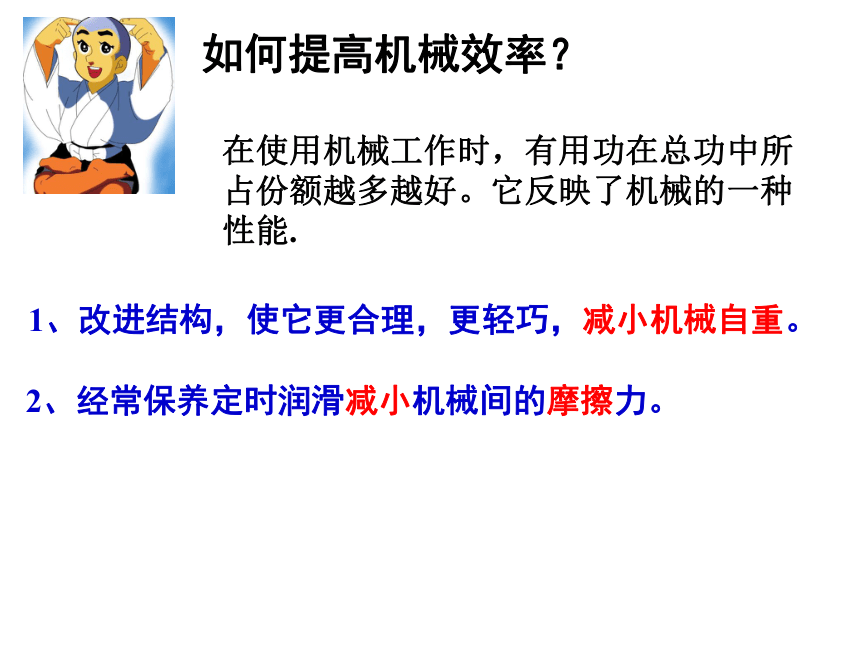 如何提高机械效率？

在使用机械工作时，有用功在总功中所占份额越多越好。它反映了机械的一种性能.

1、改进结构，使它更合理，更轻巧，减小机械自重。

2、经常保养定时润滑减小机械间的摩擦力。